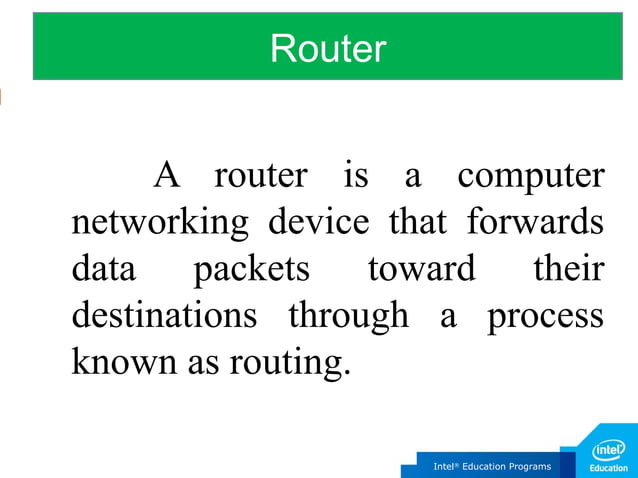 Router

A router is a computer networking device that forwards data packets toward their destinations through a process known as routing.

Intel® Education Programs

intel Education